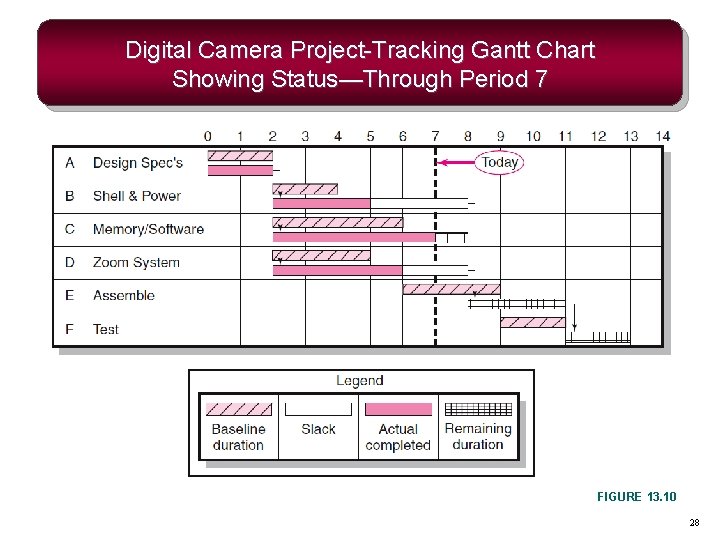 Digital Camera Project-Tracking Gantt Chart Showing Status—Through Period 7

0 1 2 3 4 5 6 7 8 9 10 11 12 13 14

A Design Spec's
B Shell & Power
C Memory/Software
D Zoom System
E Assemble
F Test

Today

Legend

Baseline duration
Slack
Actual completed
Remaining duration

FIGURE 13.10

28